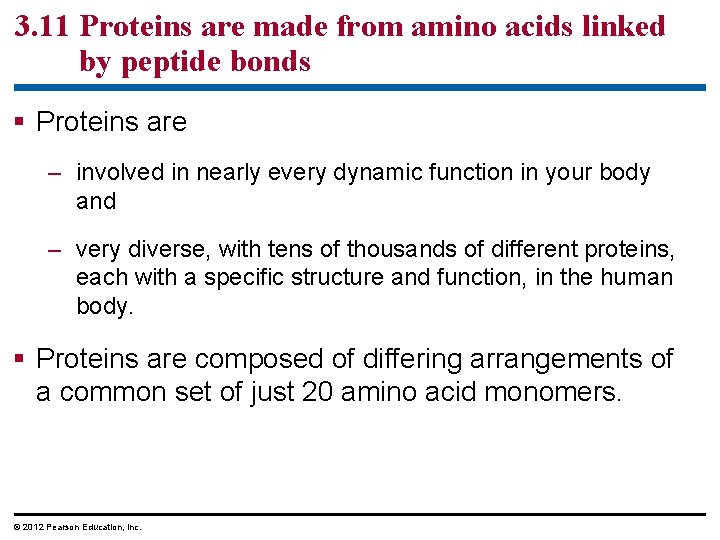 3.11 Proteins are made from amino acids linked by peptide bonds

▪ Proteins are

– involved in nearly every dynamic function in your body and

– very diverse, with tens of thousands of different proteins, each with a specific structure and function, in the human body.

▪ Proteins are composed of differing arrangements of a common set of just 20 amino acid monomers.

© 2012 Pearson Education, Inc.